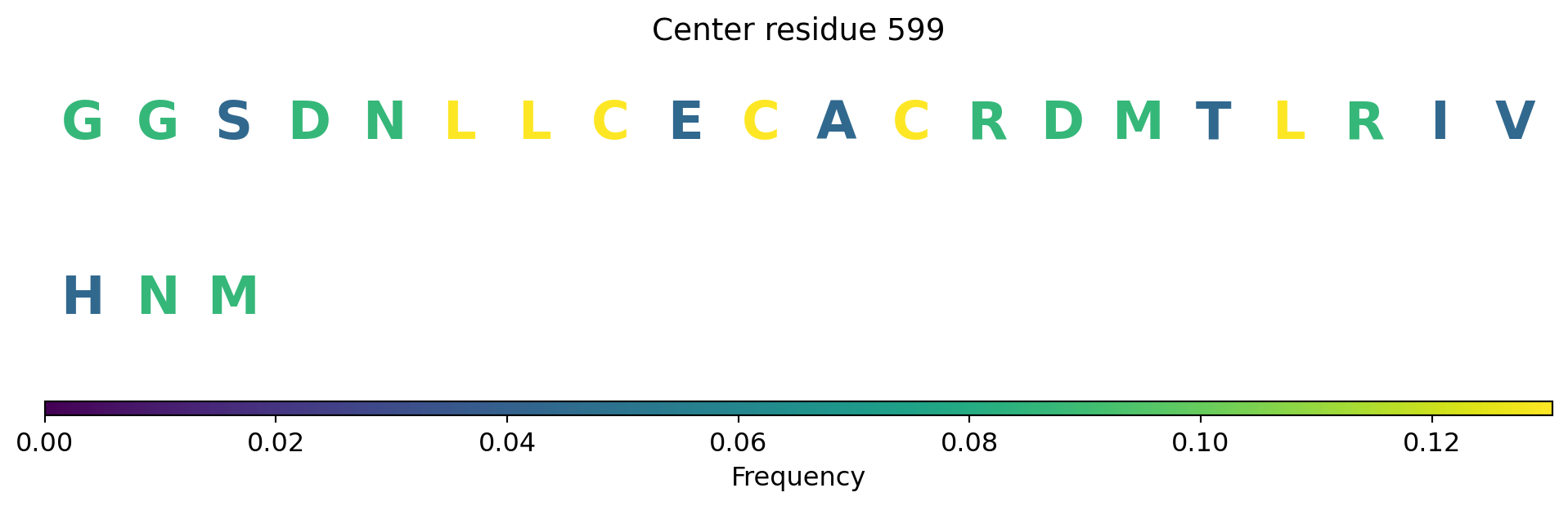 Center residue 599

G G S D N L L C E C A C R D M T L R I V

H N M

0.00 0.02 0.04 0.06 0.08 0.10 0.12

Frequency